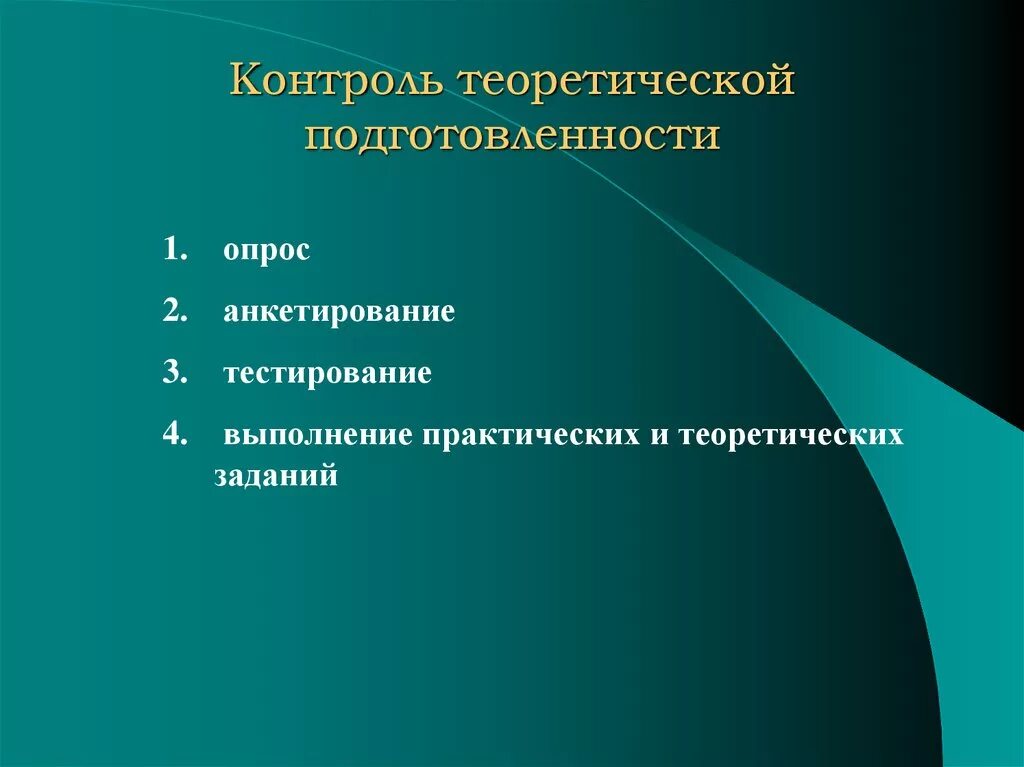 Контроль теоретической подготовленности

1. опрос
2. анкетирование
3. тестирование
4. выполнение практических и теоретических заданий